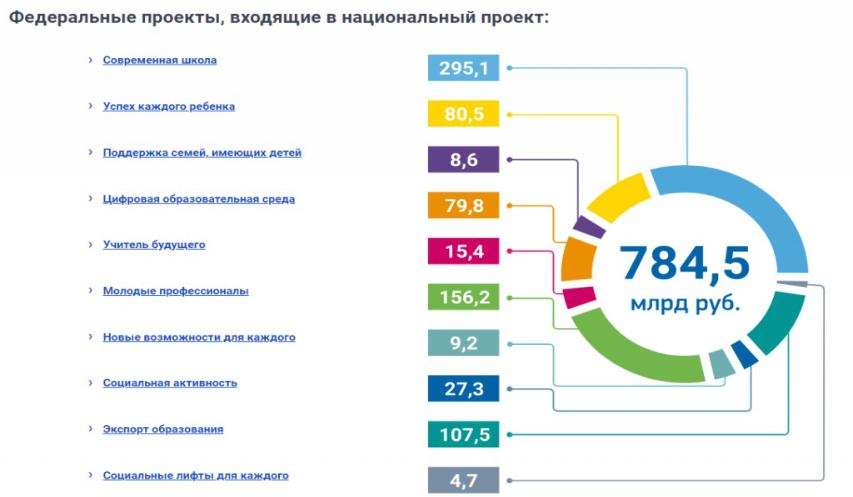 Федеральные проекты, входящие в национальный проект:

› Современная школа
295,1

› Успех каждого ребенка
80,5

› Поддержка семей, имеющих детей
8,6

› Цифровая образовательная среда
79,8

› Учитель будущего
15,4

› Молодые профессионалы
156,2

› Новые возможности для каждого
9,2

› Социальная активность
27,3

› Экспорт образования
107,5

› Социальные лифты для каждого
4,7

784,5
млрд руб.